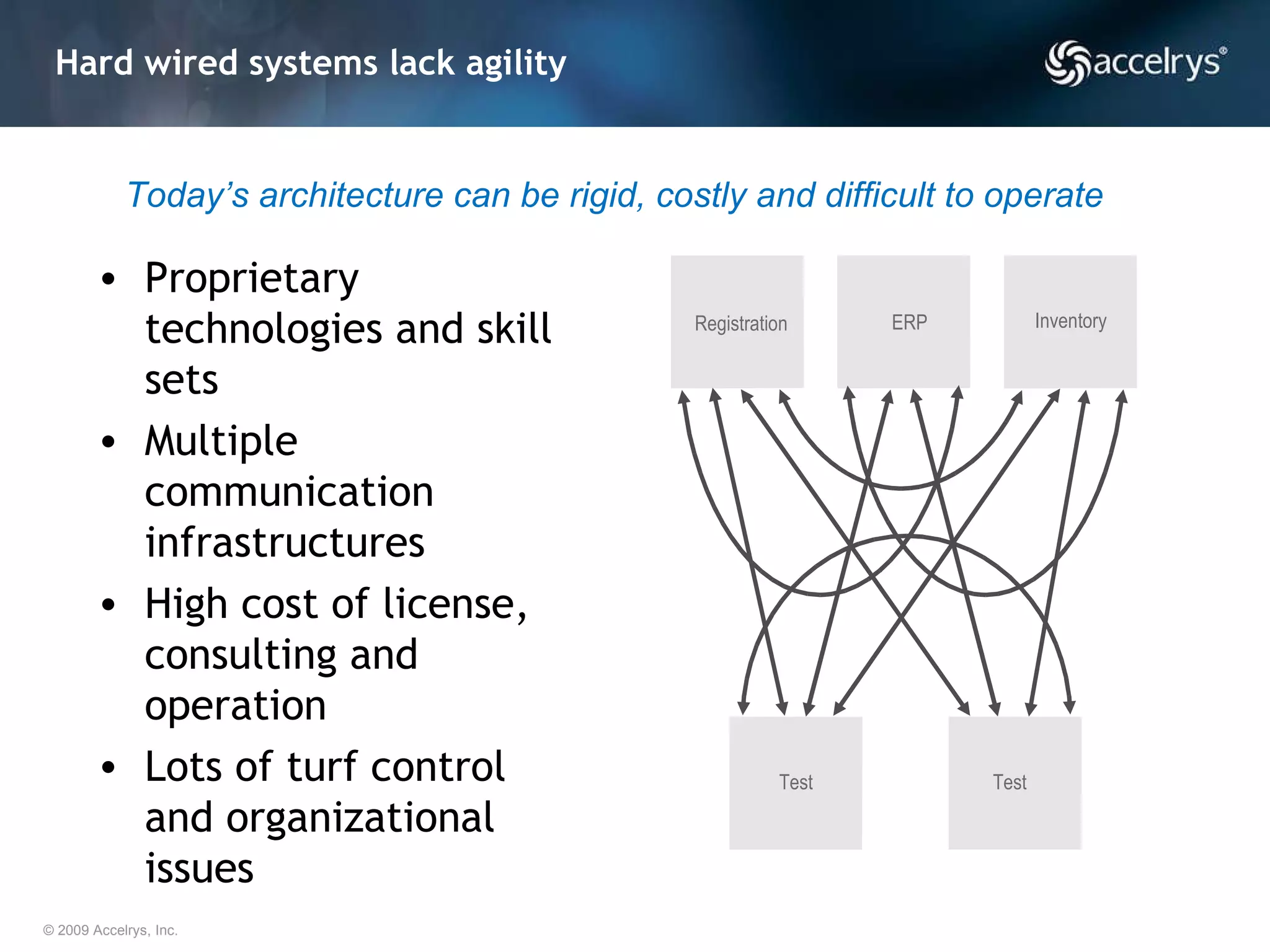 Hard wired systems lack agility

accelrys®

Today's architecture can be rigid, costly and difficult to operate

• Proprietary technologies and skill sets
• Multiple communication infrastructures
• High cost of license, consulting and operation
• Lots of turf control and organizational issues

Registration

ERP

Inventory

Test

Test

© 2009 Accelrys, Inc.